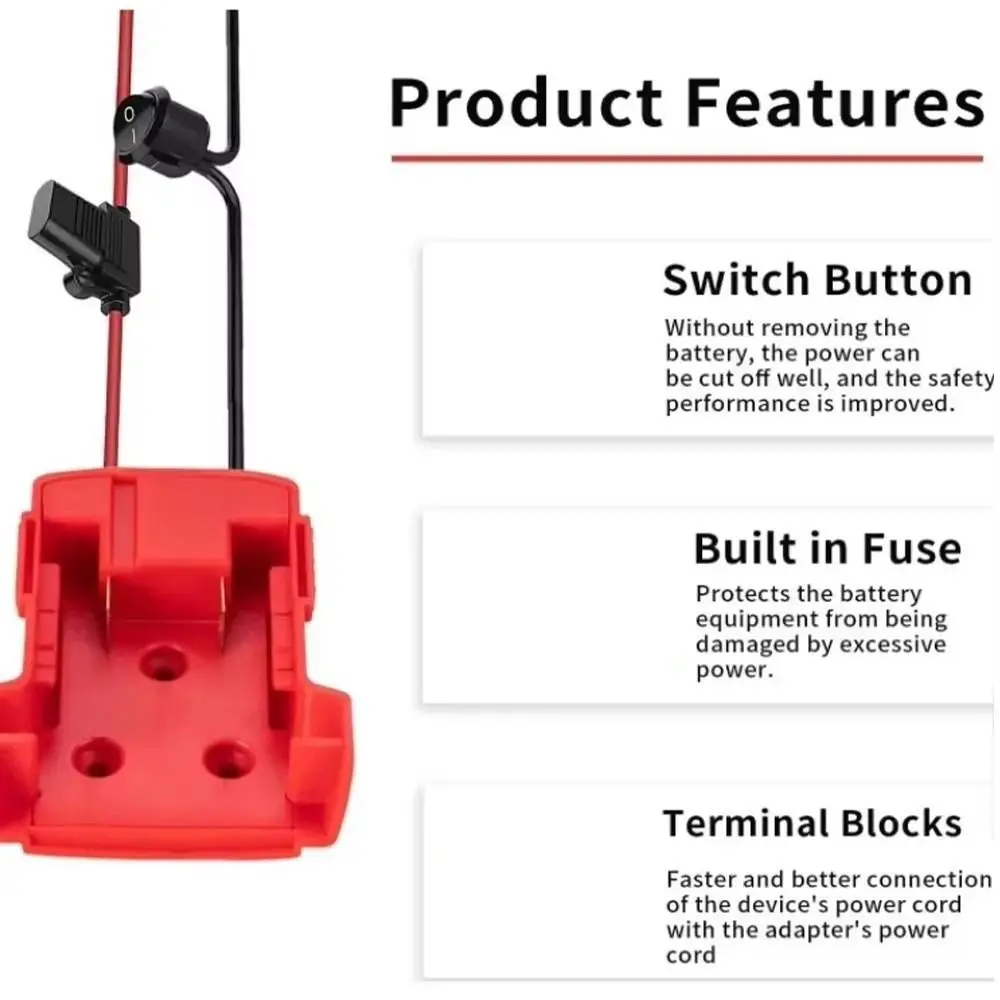 Product Features

Switch Button

Without removing the battery, the power can be cut off well, and the safety performance is improved.

Built in Fuse

Protects the battery equipment from being damaged by excessive power.

Terminal Blocks

Faster and better connection of the device's power cord with the adapter's power cord